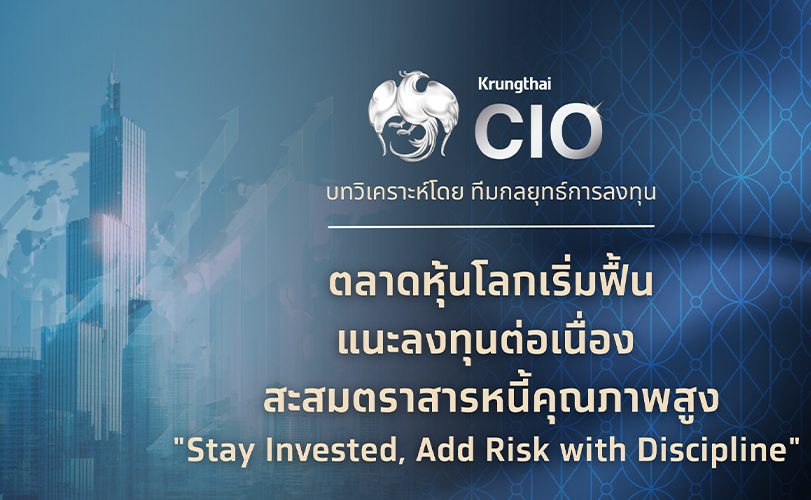 Krungthai
CIO
บทวิเคราะห์โดย ทีมกลยุทธ์การลงทุน

ตลาดหุ้นโลกเริ่มฟื้น
แนะลงทุนต่อเนื่อง
สะสมตราสารหนี้คุณภาพสูง
"Stay Invested, Add Risk with Discipline"